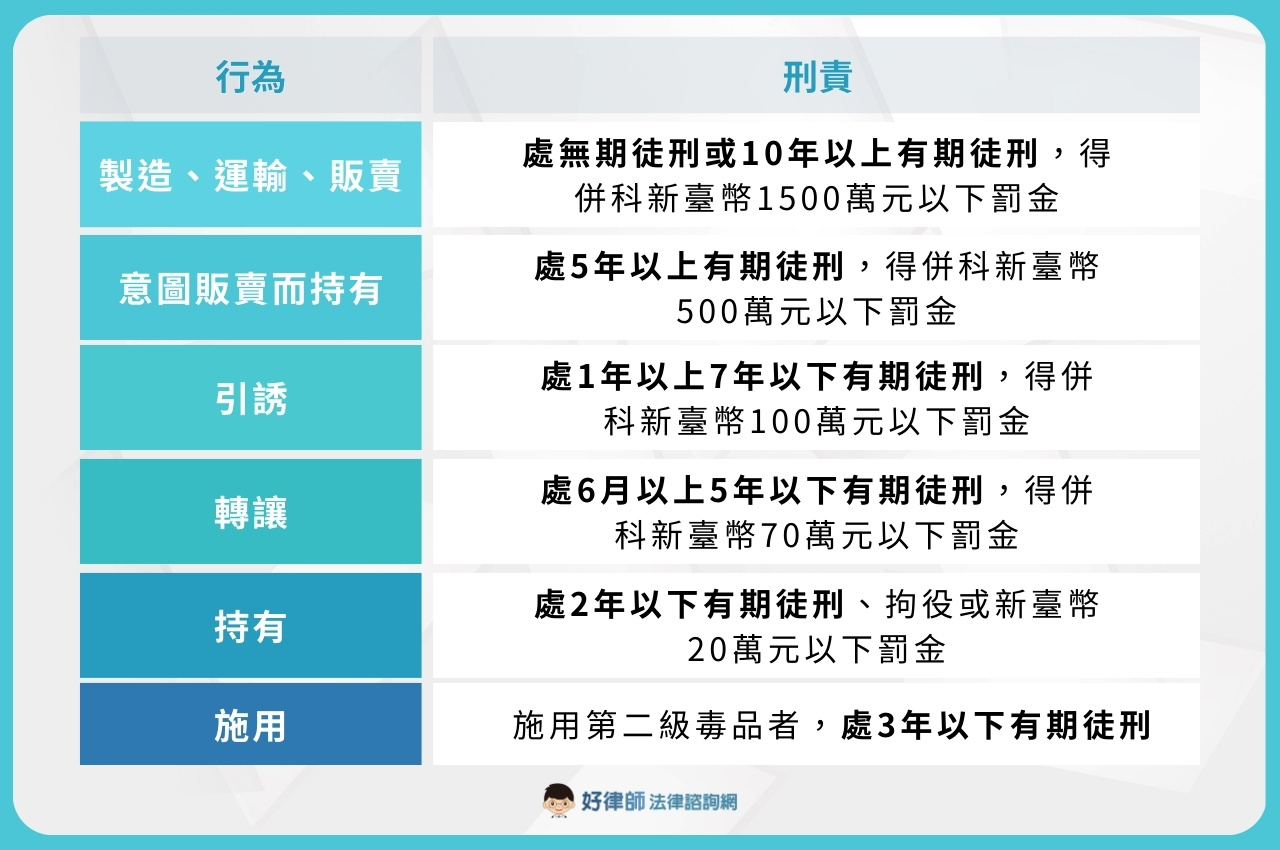 | 行為 | 刑責 |
|---|---|
| 製造、運輸、販賣 | 處無期徒刑或10年以上有期徒刑，得併科新臺幣1500萬元以下罰金 |
| 意圖販賣而持有 | 處5年以上有期徒刑，得併科新臺幣500萬元以下罰金 |
| 引誘 | 處1年以上7年以下有期徒刑，得併科新臺幣100萬元以下罰金 |
| 轉讓 | 處6月以上5年以下有期徒刑，得併科新臺幣70萬元以下罰金 |
| 持有 | 處2年以下有期徒刑、拘役或新臺幣20萬元以下罰金 |
| 施用 | 施用第二級毒品者，處3年以下有期徒刑 |

好律師 法律諮詢網